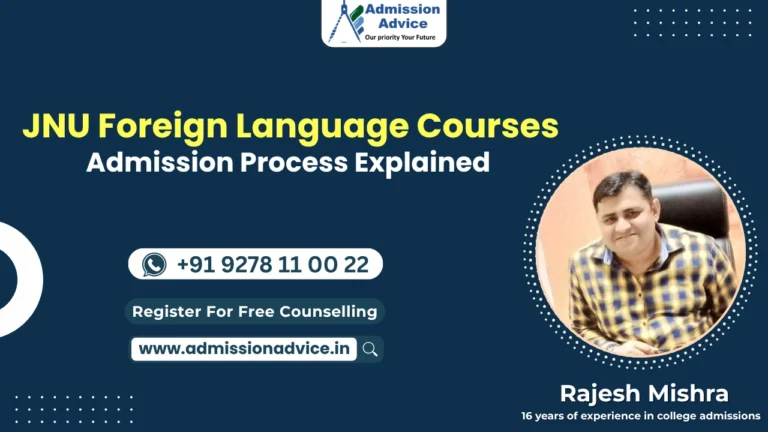 Admission Advice
Our priority Your Future

JNU Foreign Language Courses
Admission Process Explained

+91 9278 11 00 22

Register For Free Counselling

www.admissionadvice.in

Rajesh Mishra
16 years of experience in college admissions